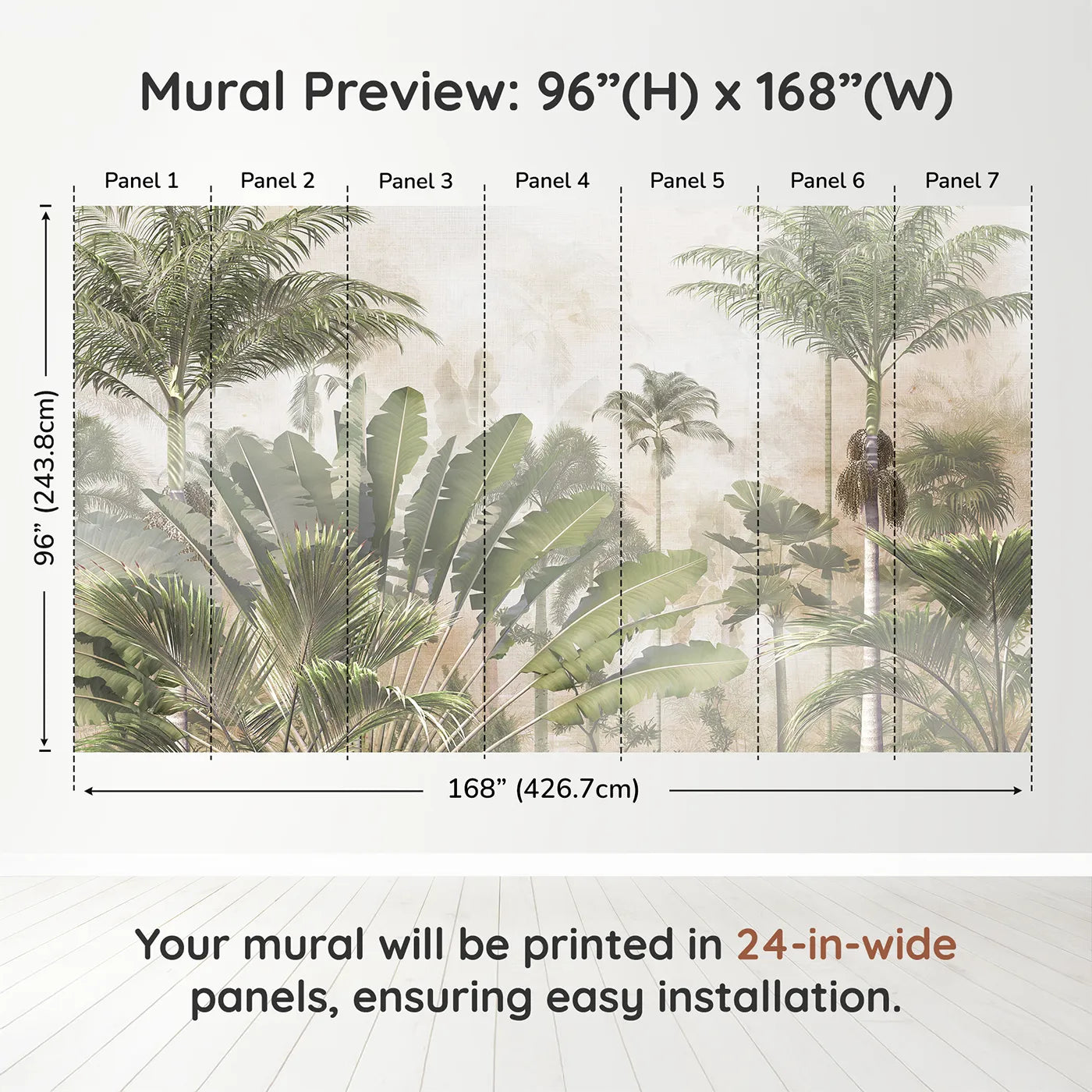 Mural Preview: 96”(H) x 168”(W)

Panel 1 Panel 2 Panel 3 Panel 4 Panel 5 Panel 6 Panel 7

96” (243.8cm)

168” (426.7cm)

Your mural will be printed in 24-in-wide panels, ensuring easy installation.